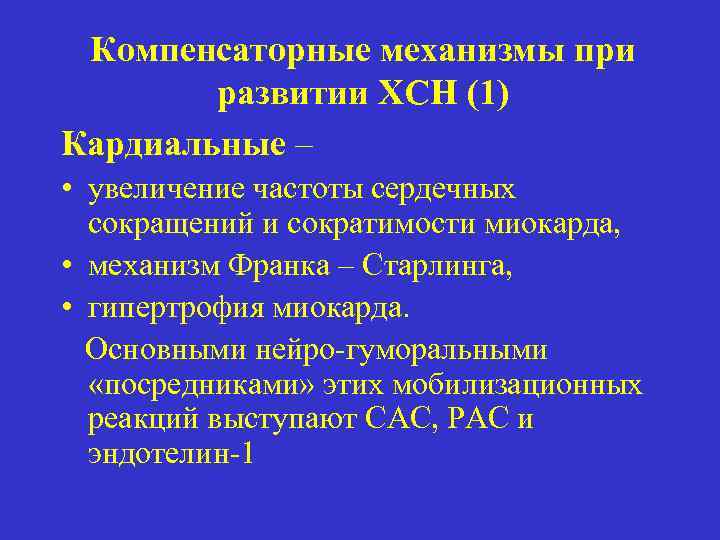 Компенсаторные механизмы при развитии ХСН (1)

Кардиальные –

• увеличение частоты сердечных сокращений и сократимости миокарда,
• механизм Франка – Старлинга,
• гипертрофия миокарда.

Основными нейро-гуморальными «посредниками» этих мобилизационных реакций выступают САС, РАС и эндотелин-1